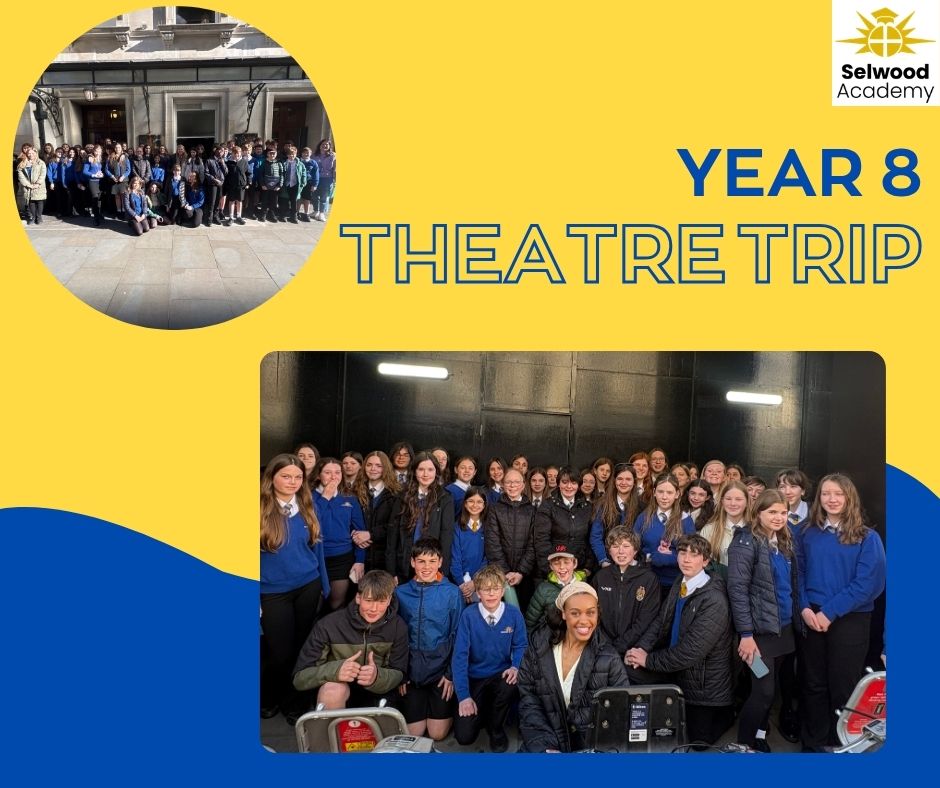 Selwood Academy

YEAR 8
THEATRE TRIP